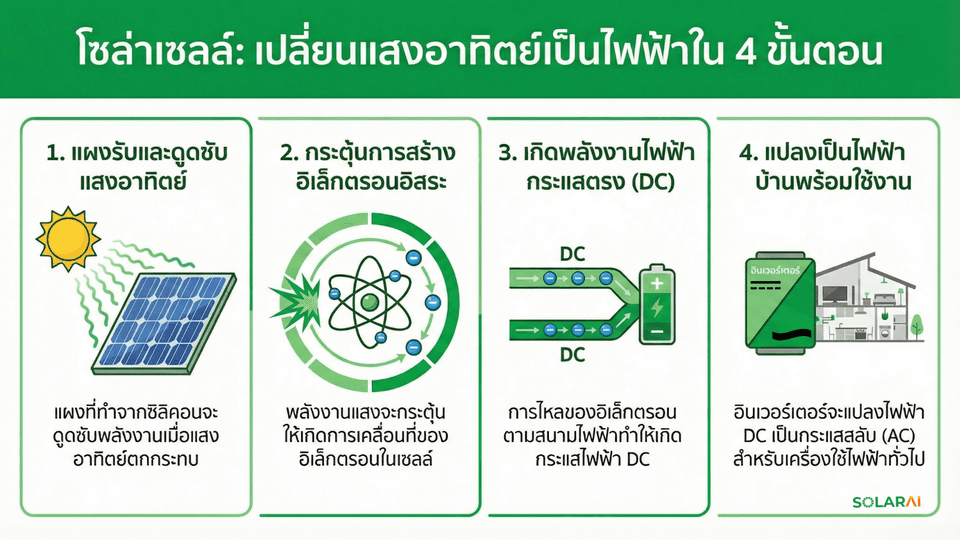 โซล่าเซลล์: เปลี่ยนแสงอาทิตย์เป็นไฟฟ้าใน 4 ขั้นตอน

1. แผงรับและดูดซับแสงอาทิตย์

แผงที่ทำจากซิลิคอนจะดูดซับพลังงานเมื่อแสงอาทิตย์ตกกระทบ

2. กระตุ้นการสร้างอิเล็กตรอนอิสระ

พลังงานแสงจะกระตุ้นให้เกิดการเคลื่อนที่ของอิเล็กตรอนในเซลล์

3. เกิดพลังงานไฟฟ้ากระแสตรง (DC)

DC

DC

การไหลของอิเล็กตรอนตามสนามไฟฟ้าทำให้เกิดกระแสไฟฟ้า DC

4. แปลงเป็นไฟฟ้าบ้านพร้อมใช้งาน

อินเวอร์เตอร์

อินเวอร์เตอร์จะแปลงไฟฟ้า DC เป็นกระแสสลับ (AC) สำหรับเครื่องใช้ไฟฟ้าทั่วไป

SOLARAI